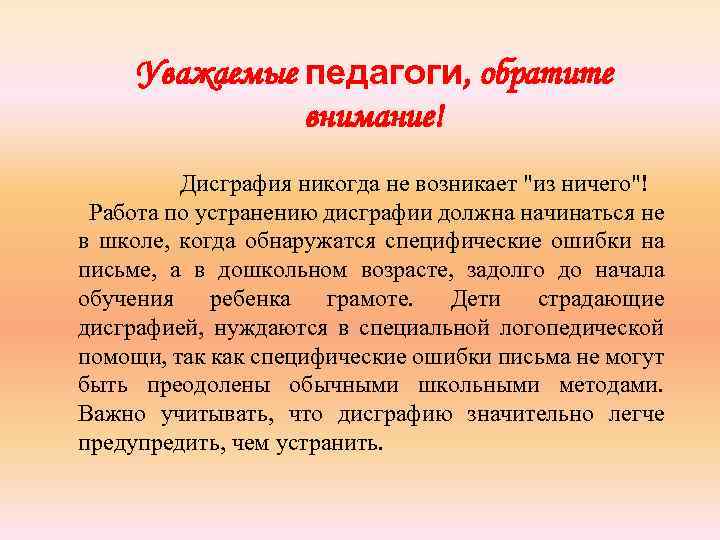 Уважаемые педагоги, обратите внимание!

Дисграфия никогда не возникает "из ничего"!
Работа по устранению дисграфии должна начинаться не в школе, когда обнаружатся специфические ошибки на письме, а в дошкольном возрасте, задолго до начала обучения ребенка грамоте. Дети страдающие дисграфией, нуждаются в специальной логопедической помощи, так как специфические ошибки письма не могут быть преодолены обычными школьными методами. Важно учитывать, что дисграфию значительно легче предупредить, чем устранить.